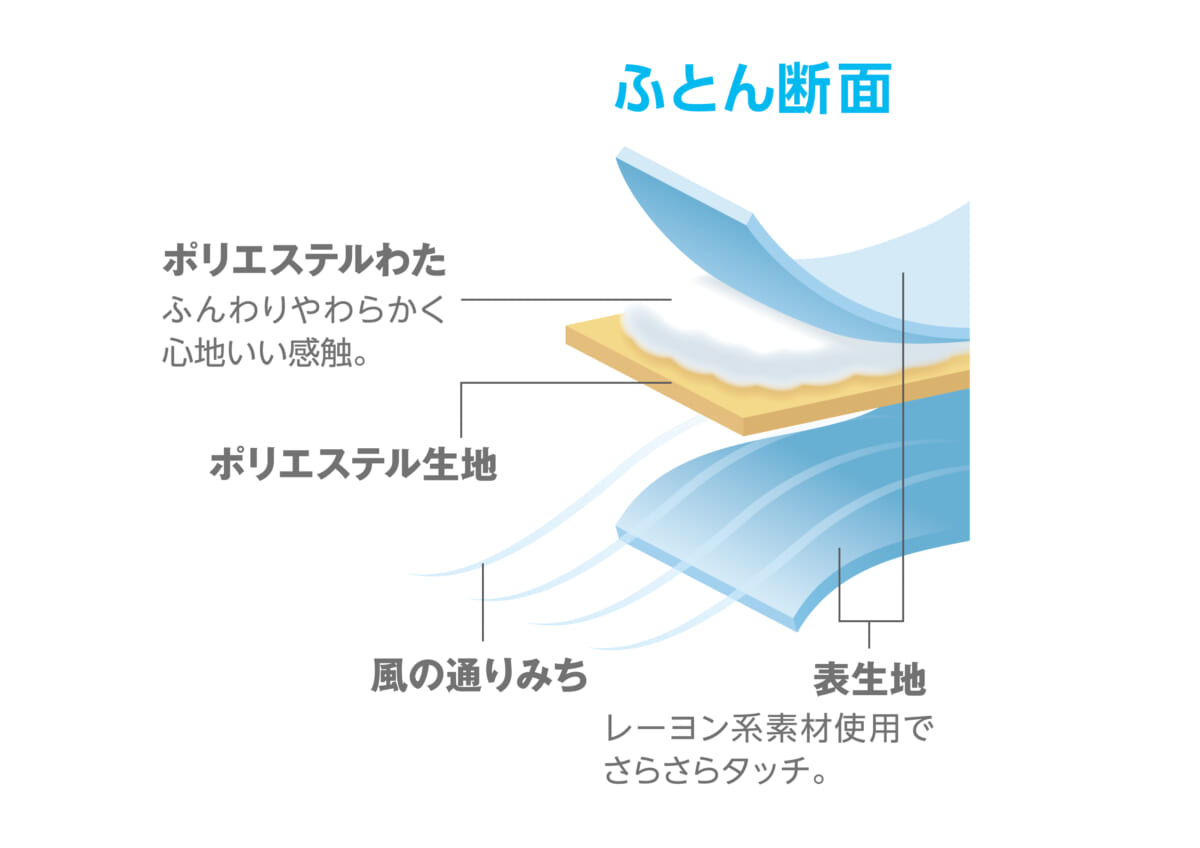 ふとん断面

ポリエステルわた
ふんわりやわらかく
心地いい感触。

ポリエステル生地

風の通りみち

表生地
レーヨン系素材使用で
さらさらタッチ。